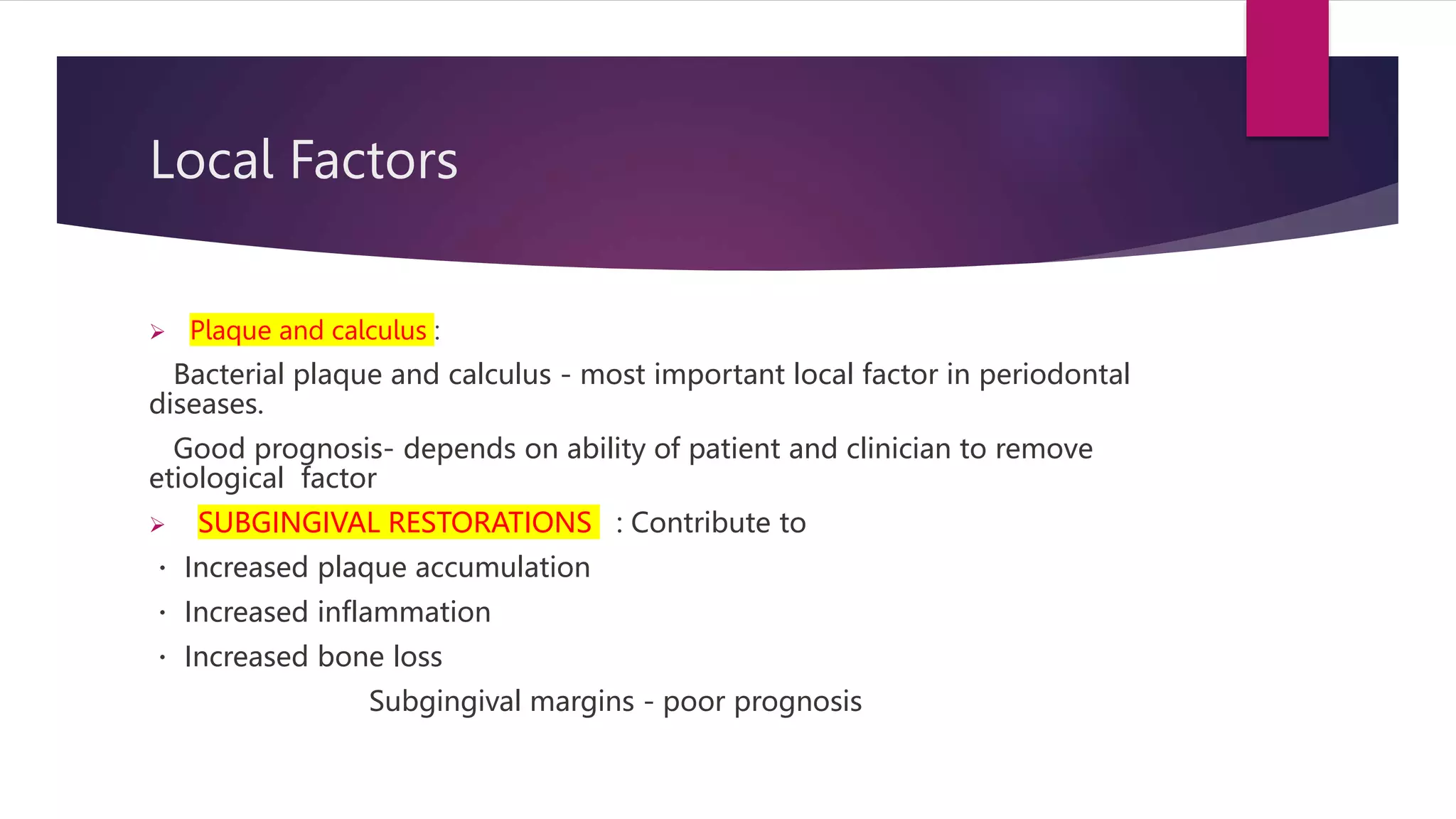 Local Factors

➢ Plaque and calculus :

Bacterial plaque and calculus - most important local factor in periodontal diseases.

Good prognosis- depends on ability of patient and clinician to remove etiological factor

➢ SUBGINGIVAL RESTORATIONS : Contribute to

• Increased plaque accumulation

• Increased inflammation

• Increased bone loss

Subgingival margins - poor prognosis